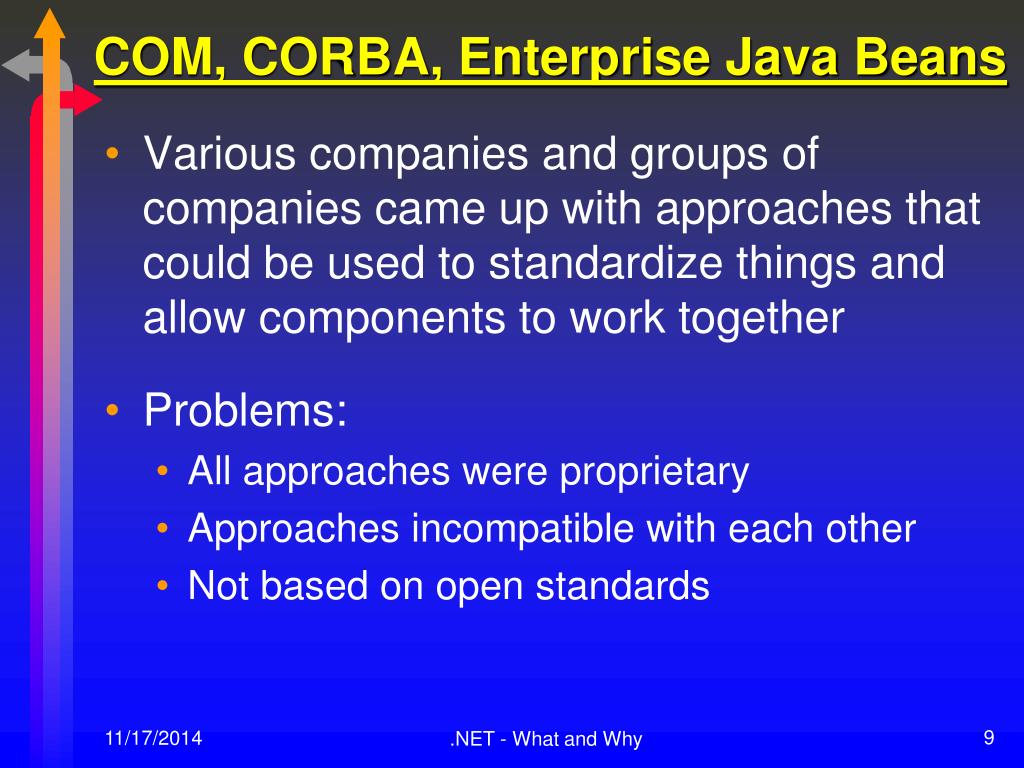 COM, CORBA, Enterprise Java Beans

• Various companies and groups of companies came up with approaches that could be used to standardize things and allow components to work together

• Problems:
  • All approaches were proprietary
  • Approaches incompatible with each other
  • Not based on open standards

11/17/2014

.NET - What and Why

9